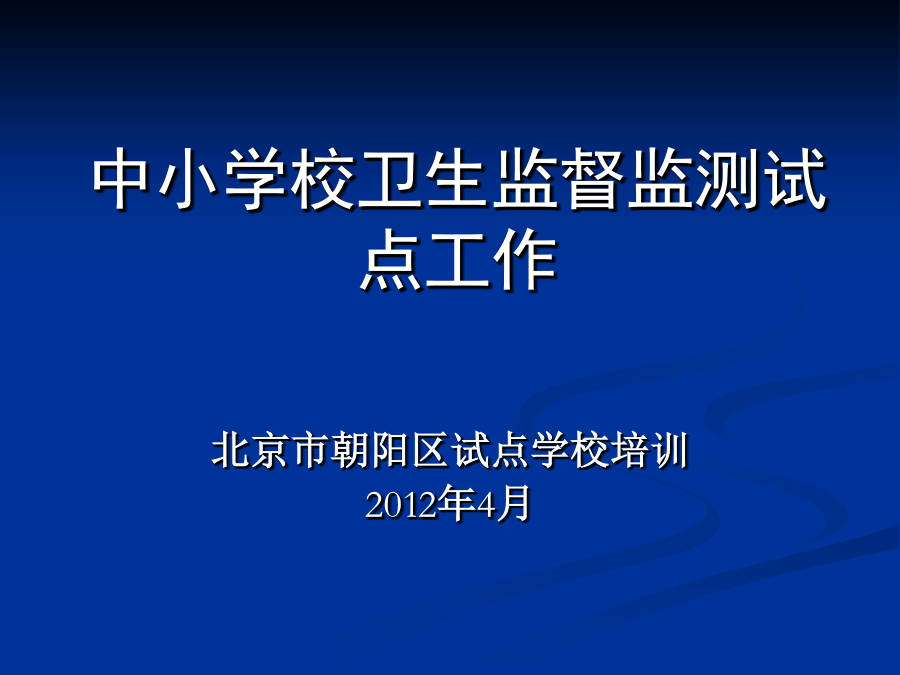 中小学校卫生监督监测试点工作

北京市朝阳区试点学校培训
2012年4月